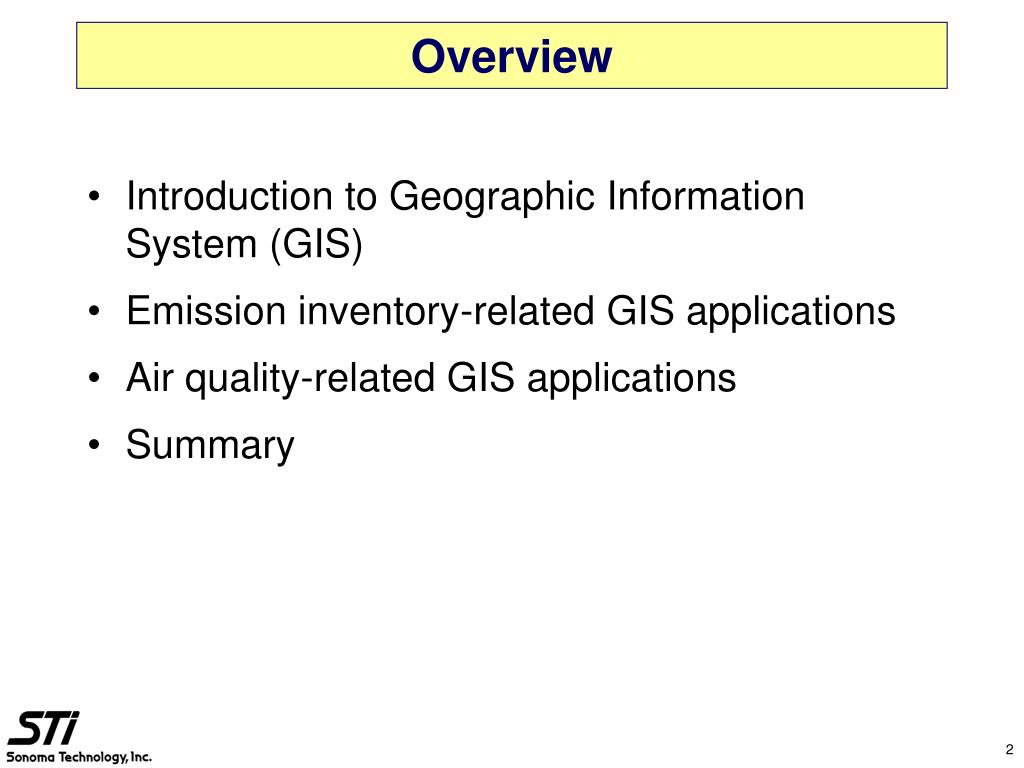 Overview

• Introduction to Geographic Information System (GIS)
• Emission inventory-related GIS applications
• Air quality-related GIS applications
• Summary

STi
Sonoma Technology, Inc.

2